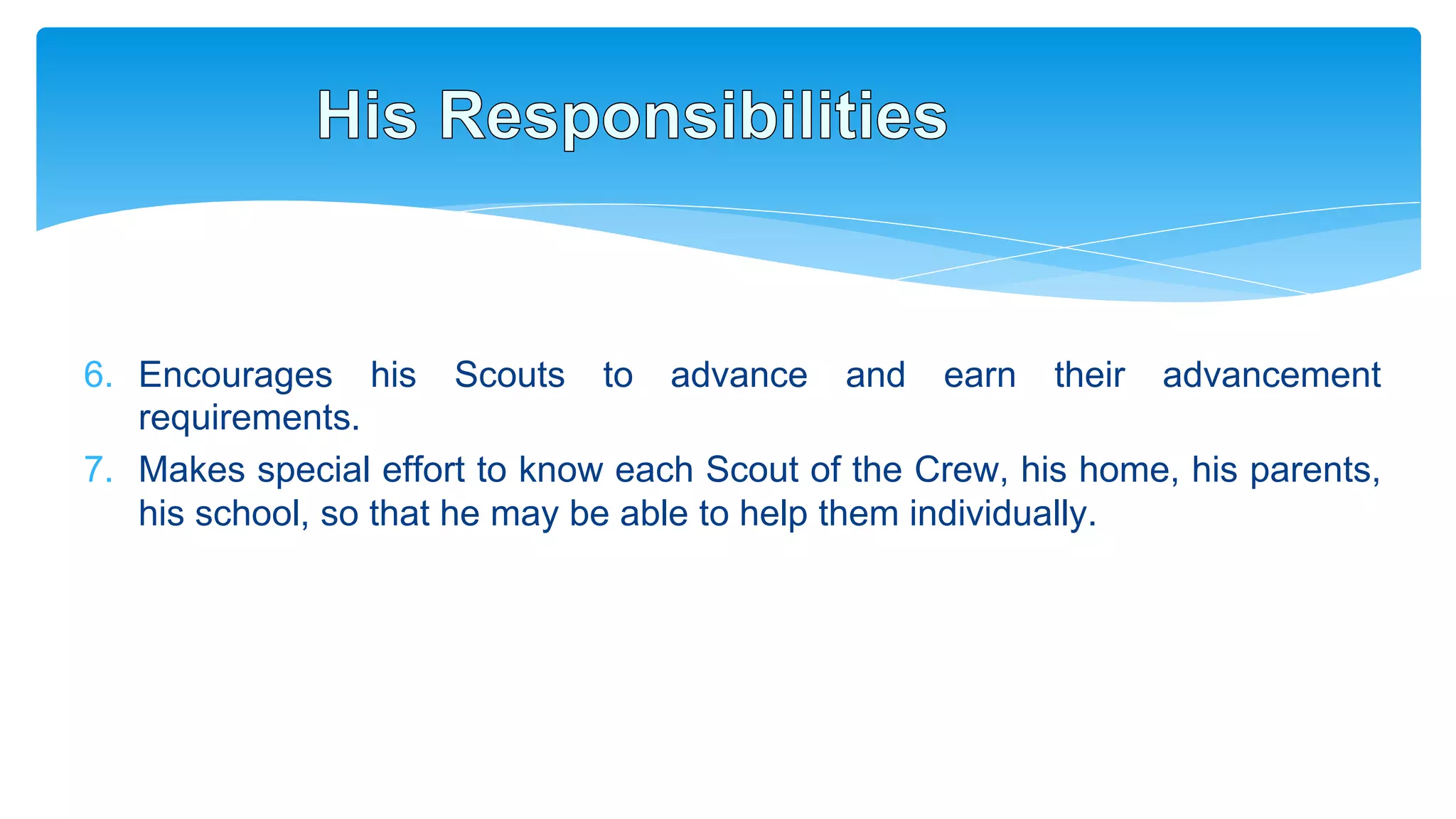 His Responsibilities

6. Encourages his Scouts to advance and earn their advancement requirements.
7. Makes special effort to know each Scout of the Crew, his home, his parents, his school, so that he may be able to help them individually.